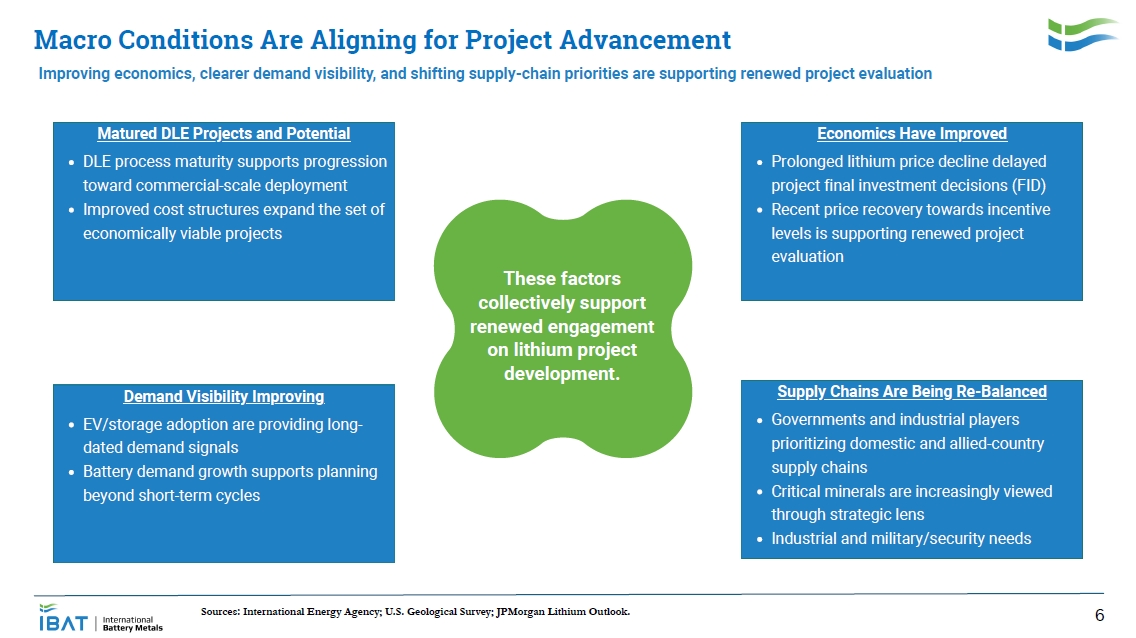 Macro Conditions Are Aligning for Project Advancement

Improving economics, clearer demand visibility, and shifting supply-chain priorities are supporting renewed project evaluation

Matured DLE Projects and Potential

• DLE process maturity supports progression toward commercial-scale deployment
• Improved cost structures expand the set of economically viable projects

Demand Visibility Improving

• EV/storage adoption are providing long-dated demand signals
• Battery demand growth supports planning beyond short-term cycles

These factors collectively support renewed engagement on lithium project development.

Economics Have Improved

• Prolonged lithium price decline delayed project final investment decisions (FID)
• Recent price recovery towards incentive levels is supporting renewed project evaluation

Supply Chains Are Being Re-Balanced

• Governments and industrial players prioritizing domestic and allied-country supply chains
• Critical minerals are increasingly viewed through strategic lens
• Industrial and military/security needs

IBAT | International Battery Metals

Sources: International Energy Agency; U.S. Geological Survey; JPMorgan Lithium Outlook.

6